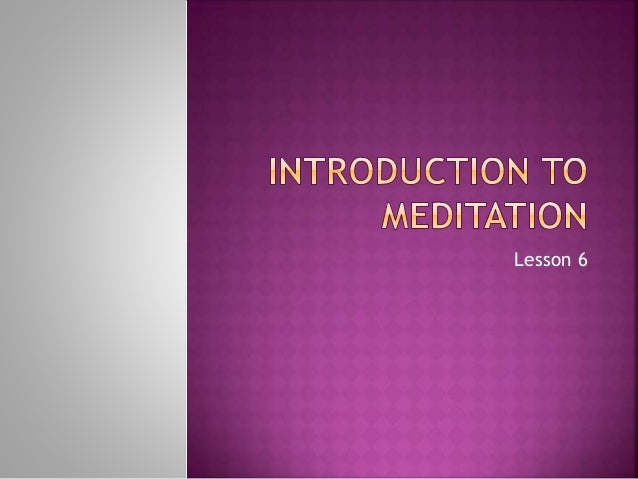 INTRODUCTION TO MEDITATION

Lesson 6